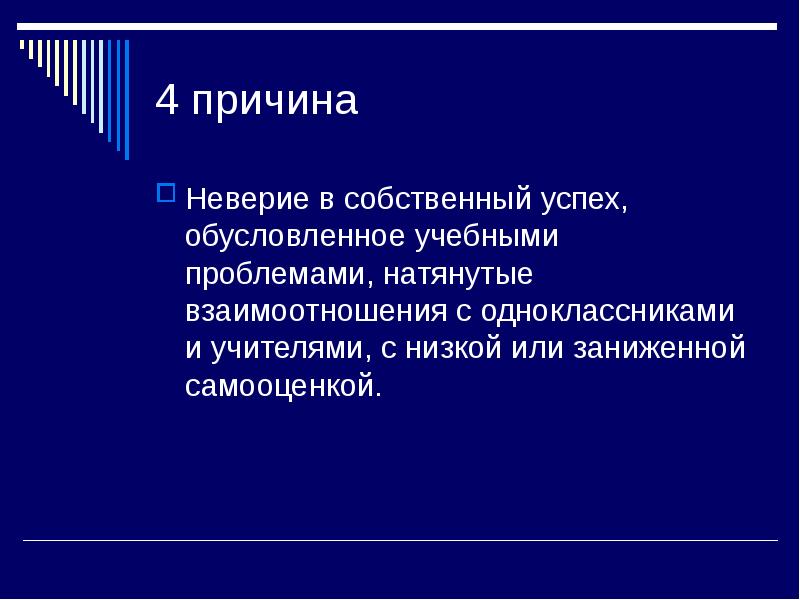 4 причина

Неверие в собственный успех, обусловленное учебными проблемами, натянутые взаимоотношения с одноклассниками и учителями, с низкой или заниженной самооценкой.